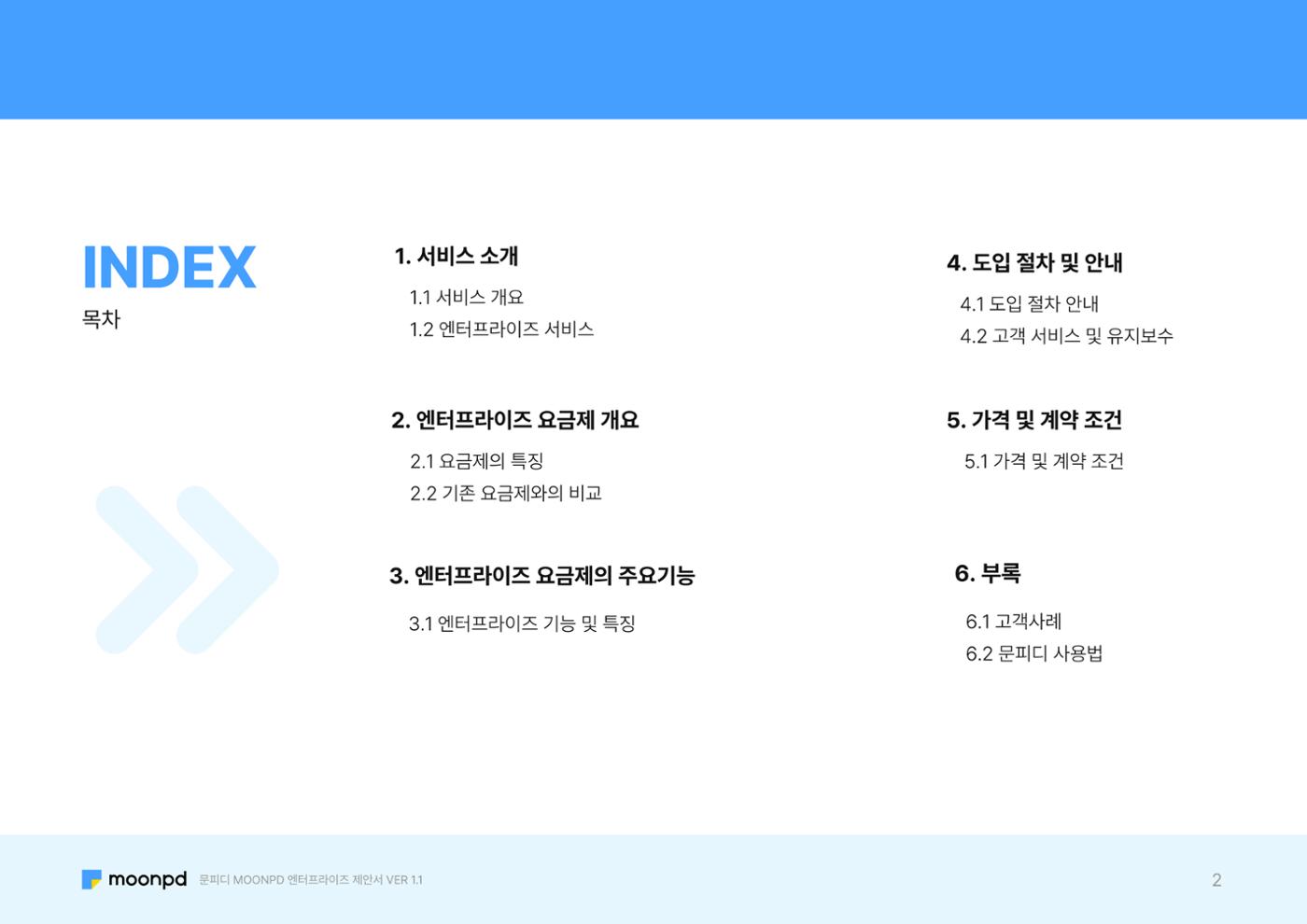 INDEX
목차

1. 서비스 소개
1.1 서비스 개요
1.2 엔터프라이즈 서비스

2. 엔터프라이즈 요금제 개요
2.1 요금제의 특징
2.2 기존 요금제와의 비교

3. 엔터프라이즈 요금제의 주요기능
3.1 엔터프라이즈 기능 및 특징

4. 도입 절차 및 안내
4.1 도입 절차 안내
4.2 고객 서비스 및 유지보수

5. 가격 및 계약 조건
5.1 가격 및 계약 조건

6. 부록
6.1 고객사례
6.2 문피디 사용법

moonpd 문피디 MOONPD 엔터프라이즈 제안서 VER 1.1

2